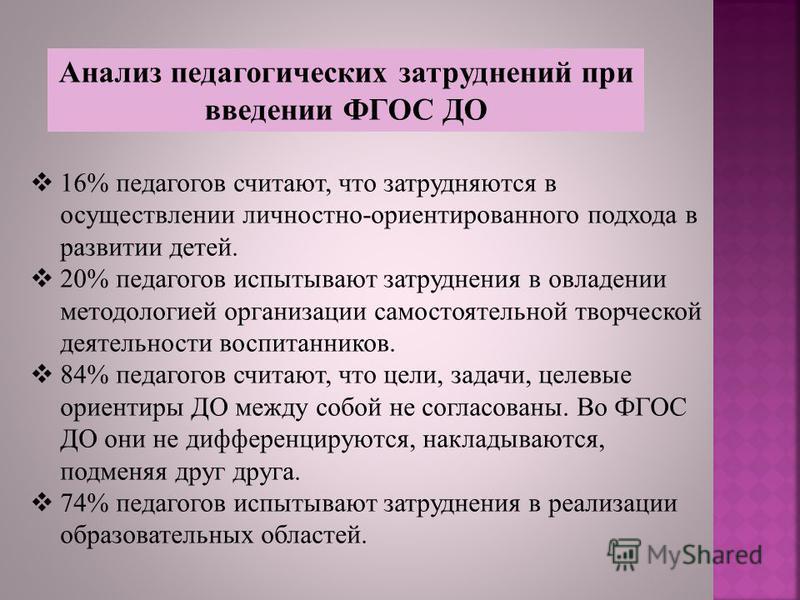 Анализ педагогических затруднений при введении ФГОС ДО

❖ 16% педагогов считают, что затрудняются в осуществлении личностно-ориентированного подхода в развитии детей.
❖ 20% педагогов испытывают затруднения в овладении методологией организации самостоятельной творческой деятельности воспитанников.
❖ 84% педагогов считают, что цели, задачи, целевые ориентиры ДО между собой не согласованы. Во ФГОС ДО они не дифференцируются, накладываются, подменяя друг друга.
❖ 74% педагогов испытывают затруднения в реализации образовательных областей.

MyShared